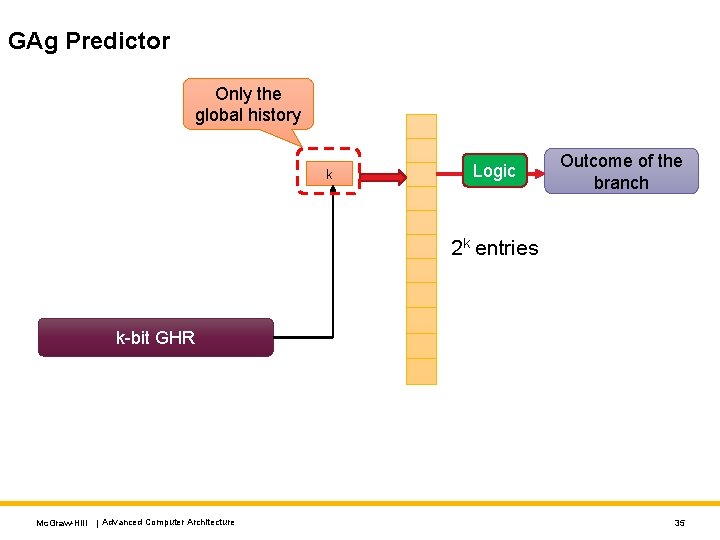 GAg Predictor

Only the global history

k

Logic

Outcome of the branch

$2^k$ entries

k-bit GHR

McGraw-Hill | Advanced Computer Architecture

35